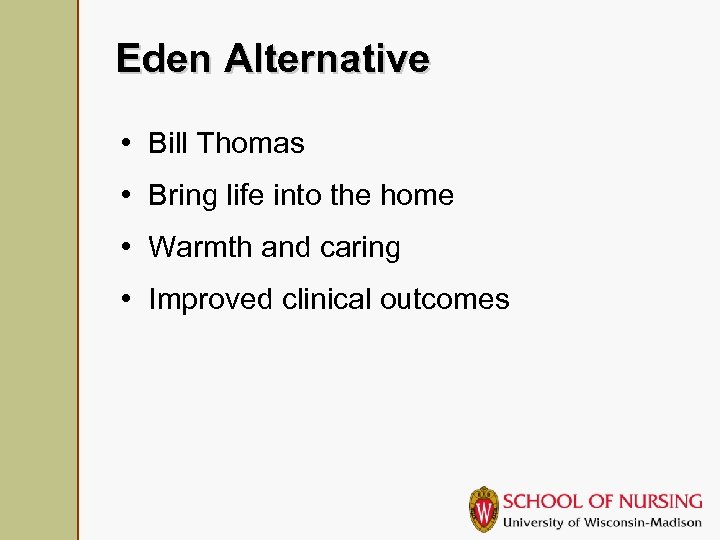 Eden Alternative

• Bill Thomas
• Bring life into the home
• Warmth and caring
• Improved clinical outcomes

W SCHOOL OF NURSING
University of Wisconsin-Madison